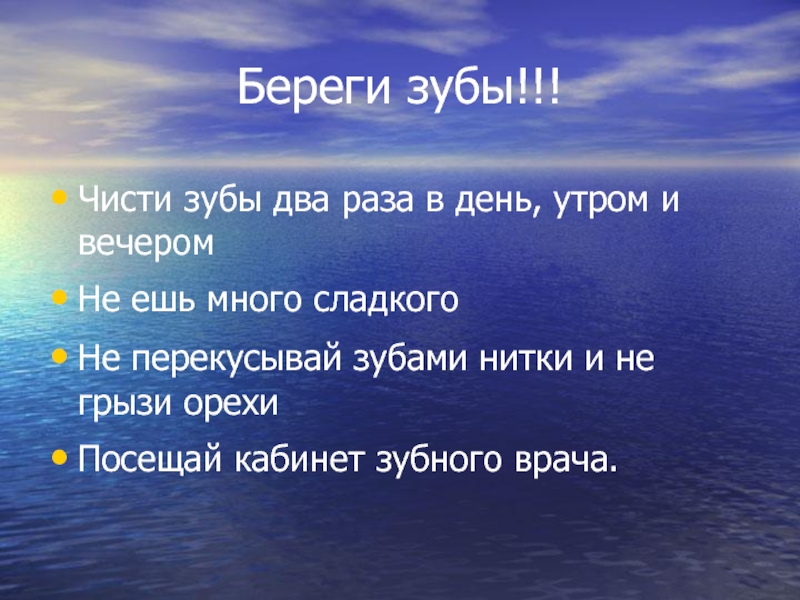 Береги зубы!!!

• Чисти зубы два раза в день, утром и вечером
• Не ешь много сладкого
• Не перекусывай зубами нитки и не грызи орехи
• Посещай кабинет зубного врача.